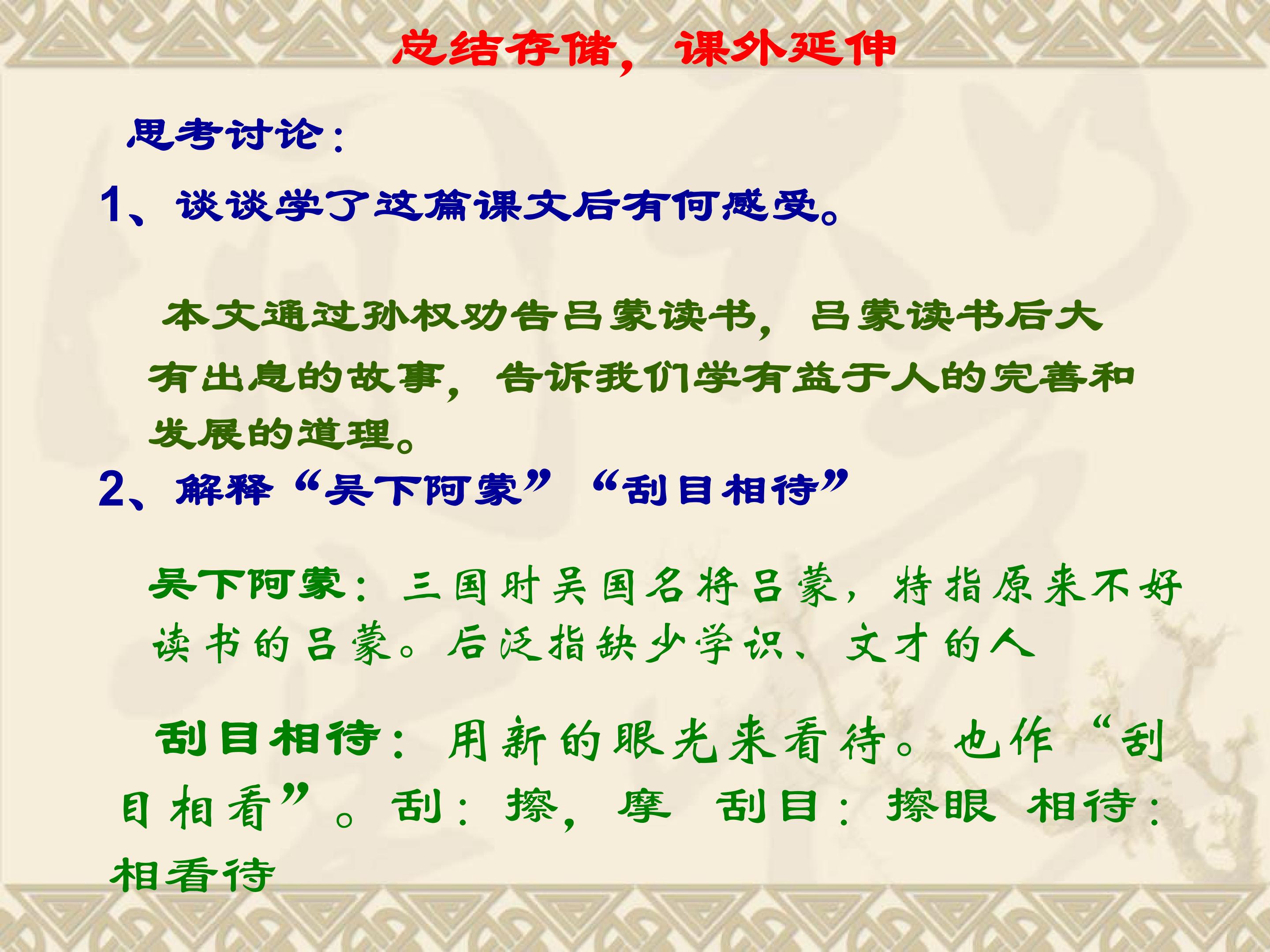 总结存储，课外延伸

思考讨论：

1、谈谈学了这篇课文后有何感受。

本文通过孙权劝告吕蒙读书，吕蒙读书后大有出息的故事，告诉我们学有益于人的完善和发展的道理。

2、解释“吴下阿蒙”“刮目相待”

吴下阿蒙：三国时吴国名将吕蒙，特指原来不好读书的吕蒙。后泛指缺少学识、文才的人

刮目相待：用新的眼光来看待。也作“刮目相看”。刮：擦，摩 刮目：擦眼 相待：相看待